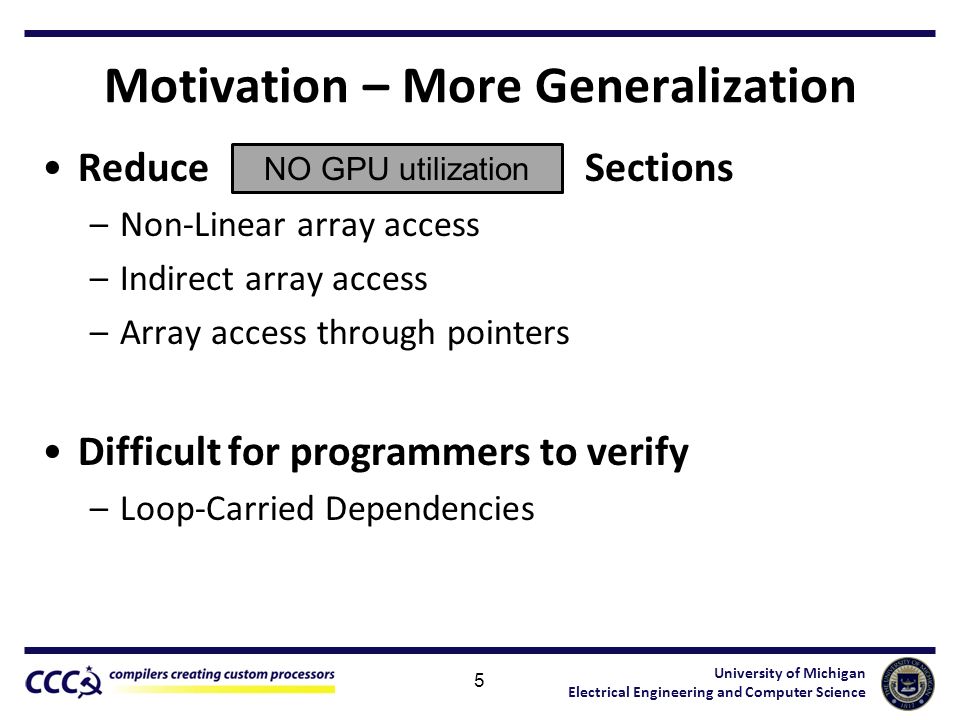 Motivation – More Generalization

• Reduce NO GPU utilization Sections

– Non-Linear array access

– Indirect array access

– Array access through pointers

• Difficult for programmers to verify

– Loop-Carried Dependencies

CCC compilers creating custom processors

5

University of Michigan
Electrical Engineering and Computer Science